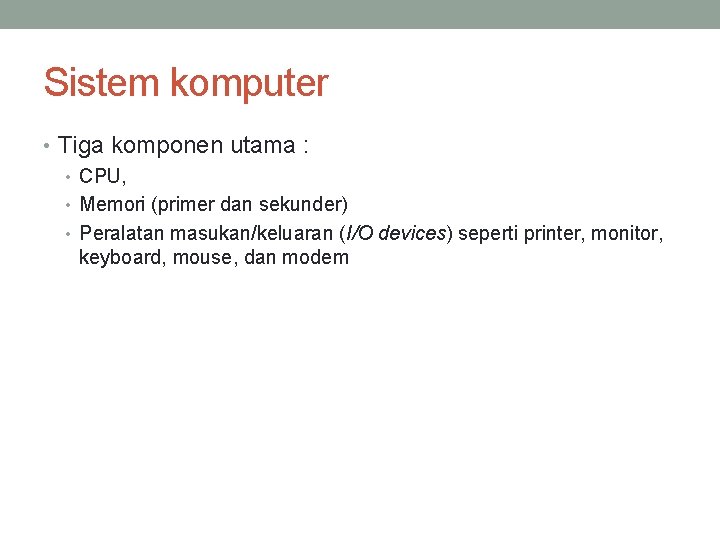 Sistem komputer

• Tiga komponen utama :
  • CPU,
  • Memori (primer dan sekunder)
  • Peralatan masukan/keluaran (I/O devices) seperti printer, monitor, keyboard, mouse, dan modem